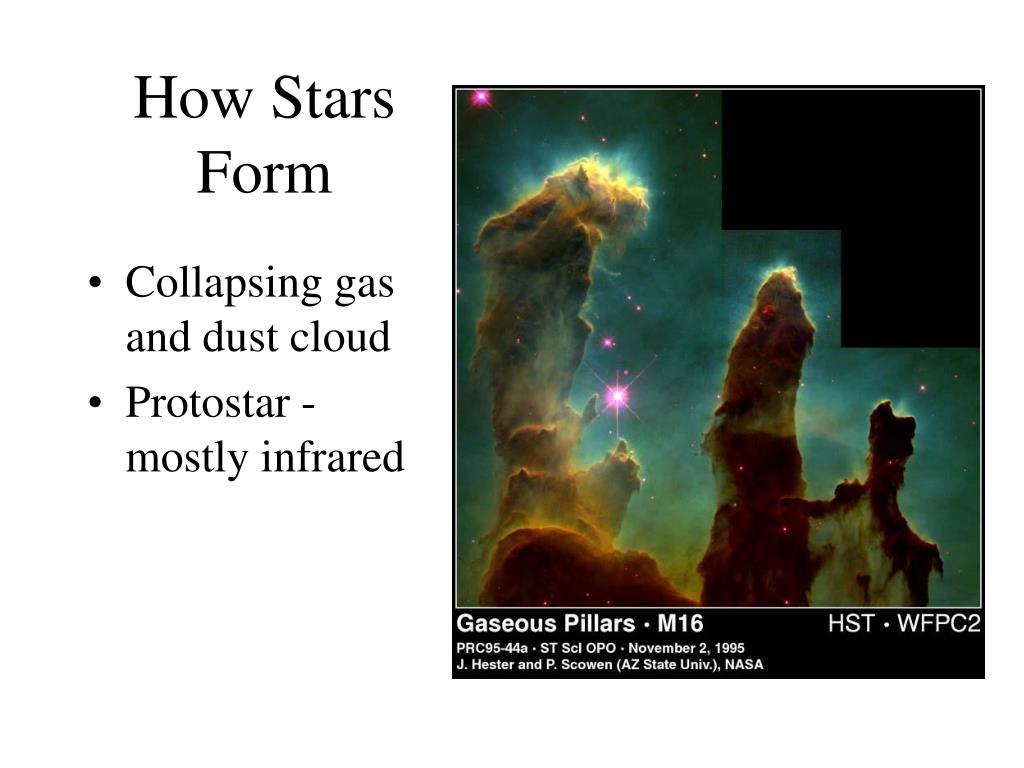 How Stars Form

• Collapsing gas and dust cloud
• Protostar - mostly infrared

Gaseous Pillars · M16
HST · WFPC2
PRC95-44a · ST ScI OPO · November 2, 1995
J. Hester and P. Scowen (AZ State Univ.), NASA